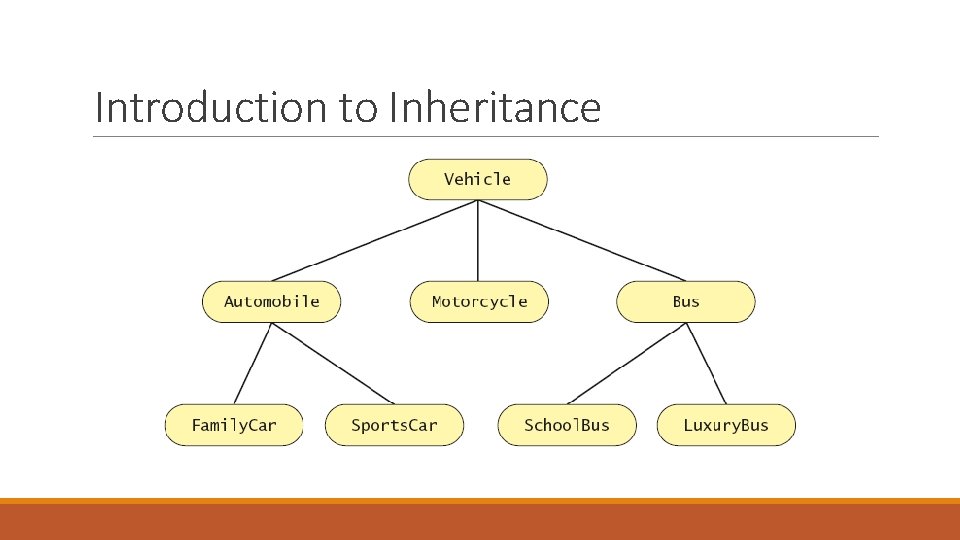 Introduction to Inheritance

Vehicle

Automobile

Motorcycle

Bus

FamilyCar

SportsCar

SchoolBus

LuxuryBus